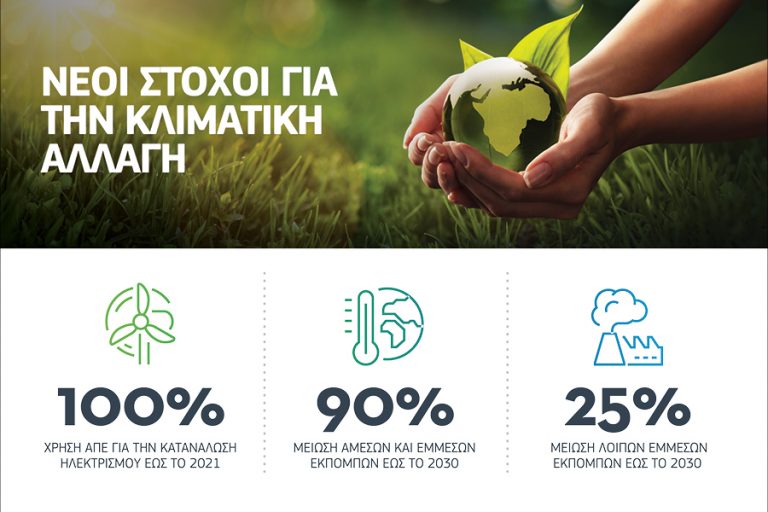 ΝΕΟΙ ΣΤΟΧΟΙ ΓΙΑ ΤΗΝ ΚΛΙΜΑΤΙΚΗ ΑΛΛΑΓΗ

100%
ΧΡΗΣΗ ΑΠΕ ΓΙΑ ΤΗΝ ΚΑΤΑΝΑΛΩΣΗ ΗΛΕΚΤΡΙΣΜΟΥ ΕΩΣ ΤΟ 2021

90%
ΜΕΙΩΣΗ ΑΜΕΣΩΝ ΚΑΙ ΕΜΜΕΣΩΝ ΕΚΠΟΜΠΩΝ ΕΩΣ ΤΟ 2030

25%
ΜΕΙΩΣΗ ΛΟΙΠΩΝ ΕΜΜΕΣΩΝ ΕΚΠΟΜΠΩΝ ΕΩΣ ΤΟ 2030